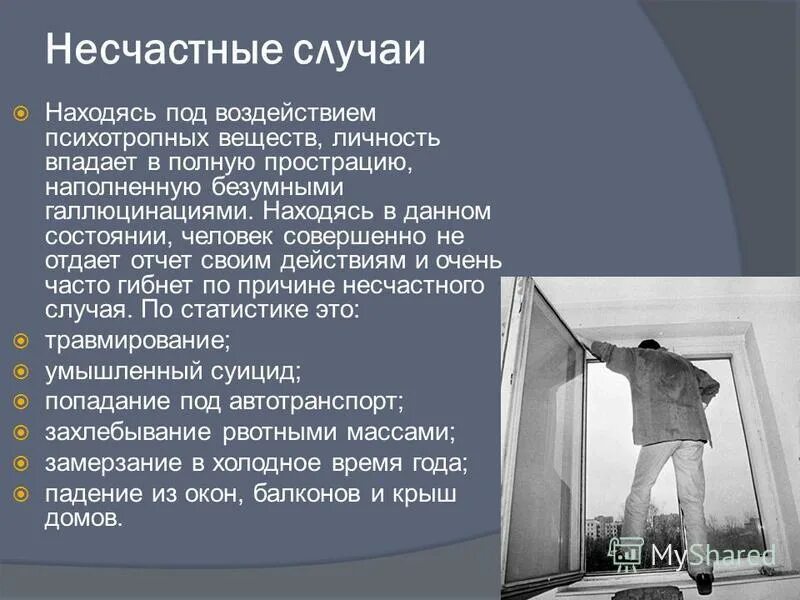 Несчастные случаи

Находясь под воздействием психотропных веществ, личность впадает в полную прострацию, наполненную безумными галлюцинациями. Находясь в данном состоянии, человек совершенно не отдает отчет своим действиям и очень часто гибнет по причине несчастного случая. По статистике это:

травмирование;

умышленный суицид;

попадание под автотранспорт;

захлебывание рвотными массами;

замерзание в холодное время года;

падение из окон, балконов и крыш домов.

MyShared